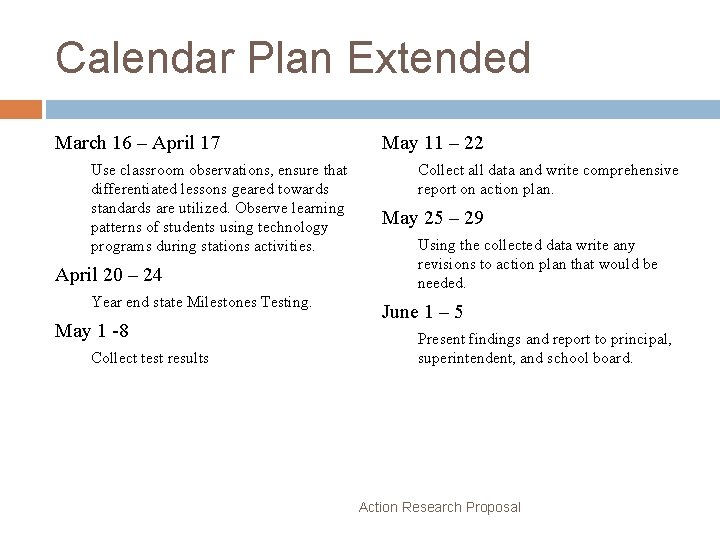 Calendar Plan Extended

March 16 – April 17

Use classroom observations, ensure that differentiated lessons geared towards standards are utilized. Observe learning patterns of students using technology programs during stations activities.

April 20 – 24

Year end state Milestones Testing.

May 1 -8

Collect test results

May 11 – 22

Collect all data and write comprehensive report on action plan.

May 25 – 29

Using the collected data write any revisions to action plan that would be needed.

June 1 – 5

Present findings and report to principal, superintendent, and school board.

Action Research Proposal